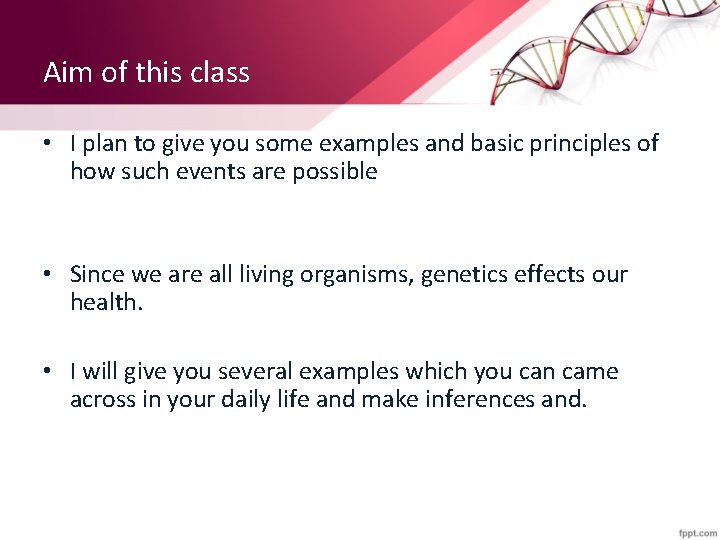 Aim of this class

• I plan to give you some examples and basic principles of how such events are possible

• Since we are all living organisms, genetics effects our health.

• I will give you several examples which you can came across in your daily life and make inferences and.

fppt.com